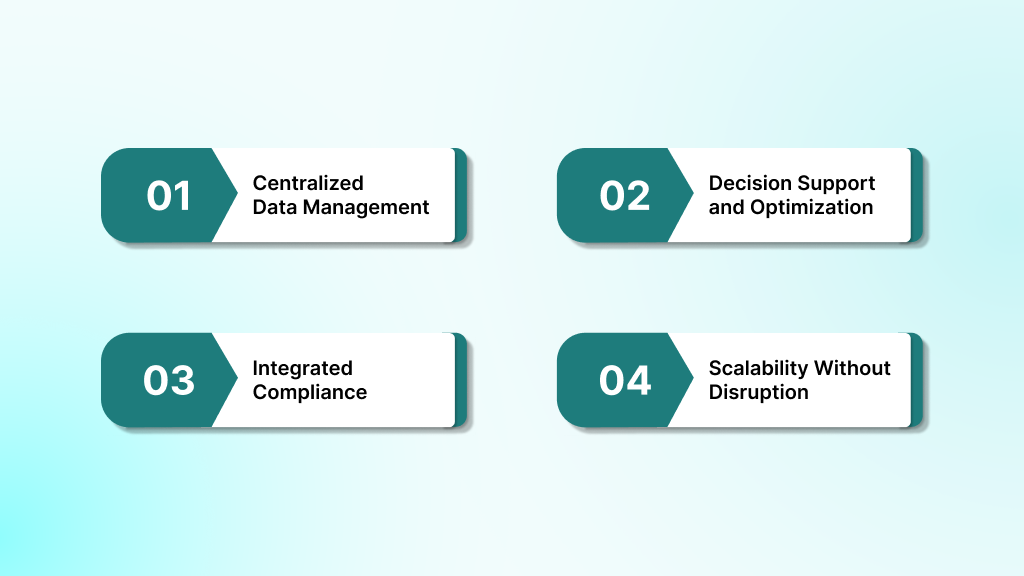 01 Centralized Data Management

02 Decision Support and Optimization

03 Integrated Compliance

04 Scalability Without Disruption